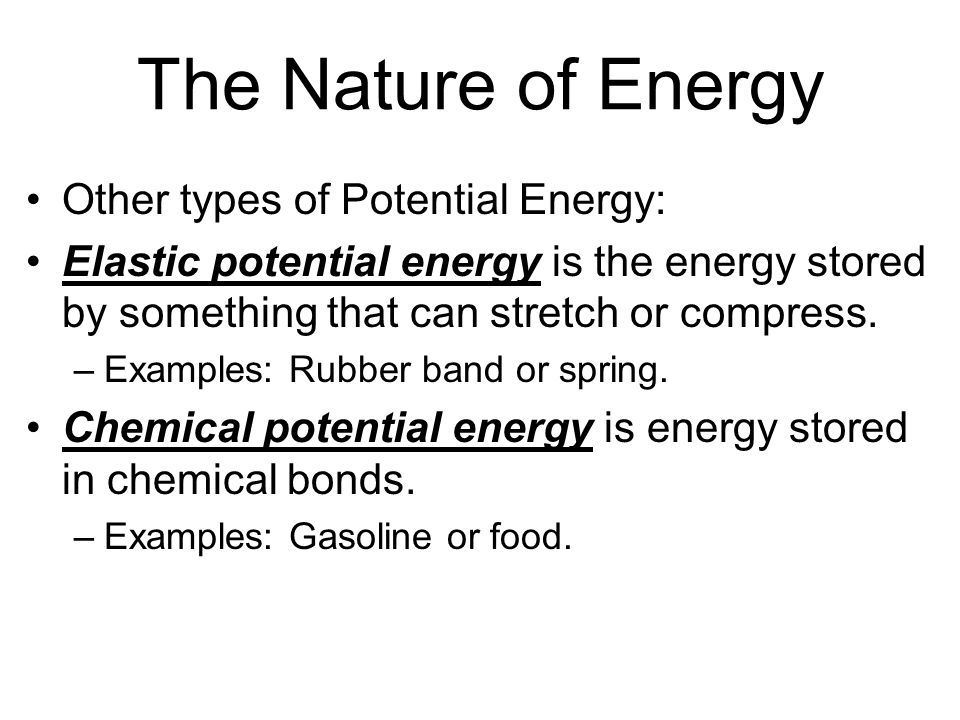 The Nature of Energy

• Other types of Potential Energy:

• Elastic potential energy is the energy stored by something that can stretch or compress.

– Examples: Rubber band or spring.

• Chemical potential energy is energy stored in chemical bonds.

– Examples: Gasoline or food.